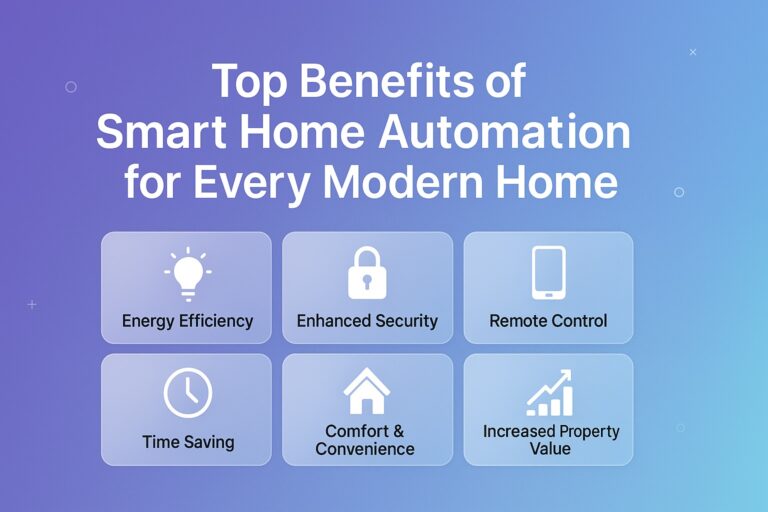 Top Benefits of Smart Home Automation for Every Modern Home

Energy Efficiency

Enhanced Security

Remote Control

Time Saving

Comfort & Convenience

Increased Property Value